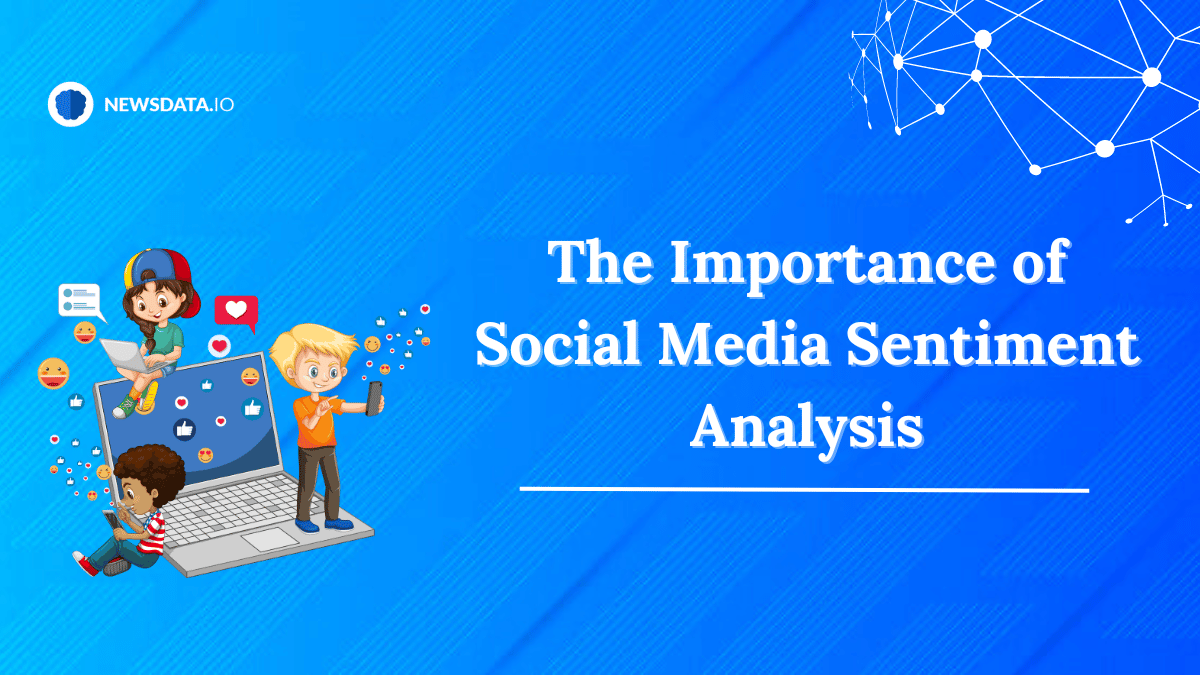 NEWSDATA.IO

The Importance of Social Media Sentiment Analysis